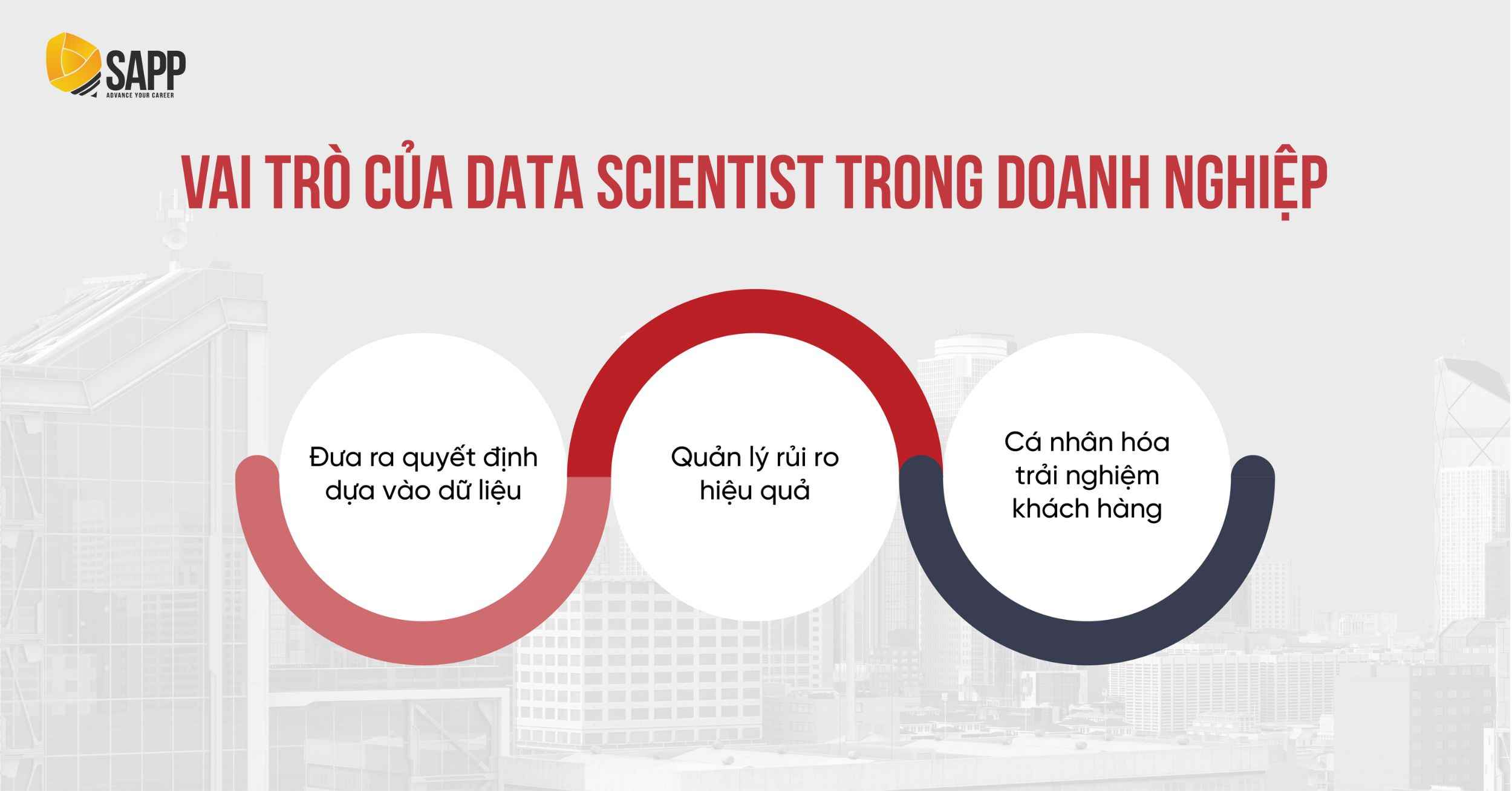 SAPP
ADVANCE YOUR CAREER

VAI TRÒ CỦA DATA SCIENTIST TRONG DOANH NGHIỆP

Đưa ra quyết định dựa vào dữ liệu

Quản lý rủi ro hiệu quả

Cá nhân hóa trải nghiệm khách hàng